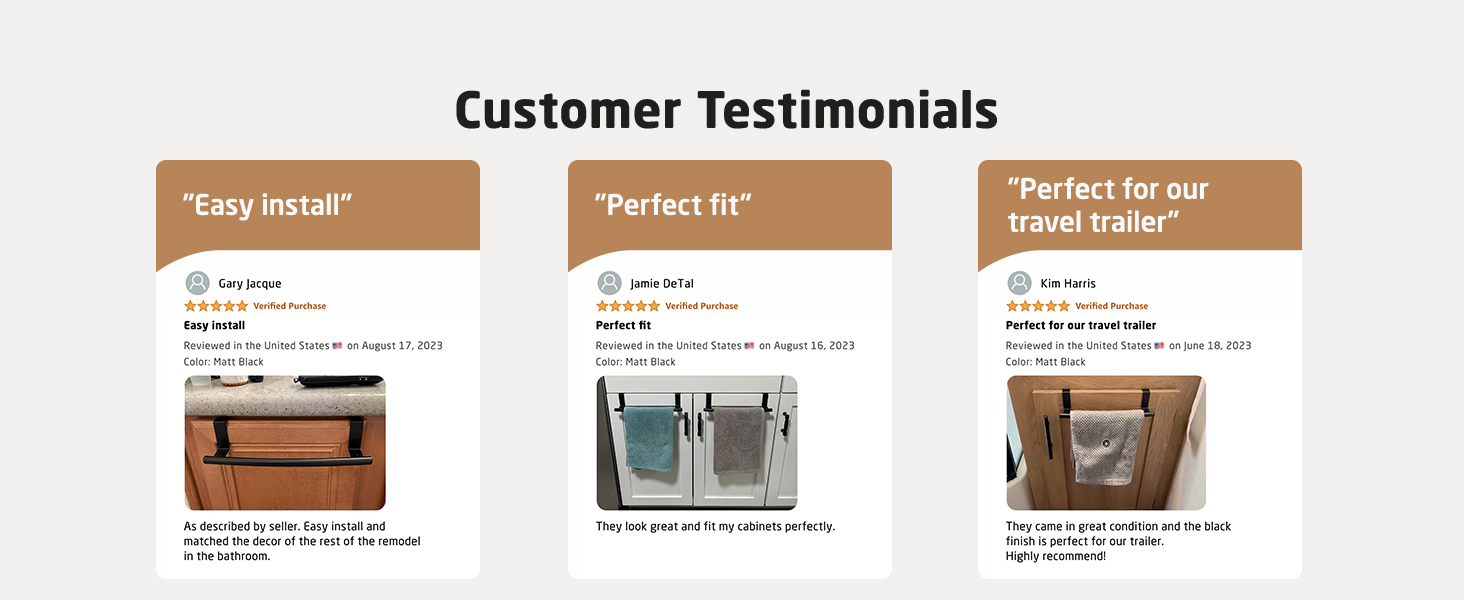 Customer Testimonials

"Easy install"

Gary Jacque
Verified Purchase
Easy install
Reviewed in the United States on August 17, 2023
Color: Matt Black

As described by seller. Easy install and matched the decor of the rest of the remodel in the bathroom.

"Perfect fit"

Jamie DeTal
Verified Purchase
Perfect fit
Reviewed in the United States on August 16, 2023
Color: Matt Black

They look great and fit my cabinets perfectly.

"Perfect for our travel trailer"

Kim Harris
Verified Purchase
Perfect for our travel trailer
Reviewed in the United States on June 18, 2023
Color: Matt Black

They came in great condition and the black finish is perfect for our trailer.
Highly recommend!